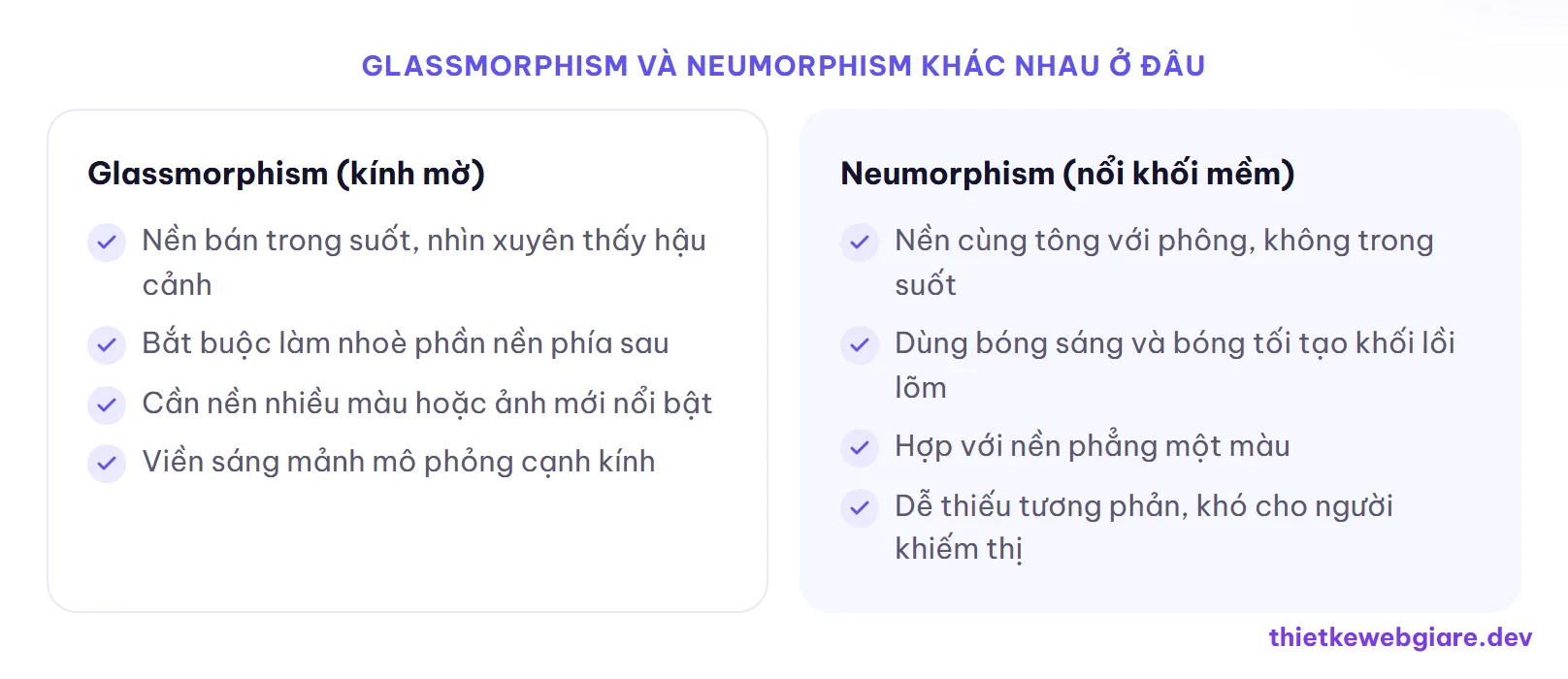 GLASSMORPHISM VÀ NEUMORPHISM KHÁC NHAU Ở ĐÂU

Glassmorphism (kính mờ)

Nền bán trong suốt, nhìn xuyên thấy hậu cảnh

Bắt buộc làm nhoè phần nền phía sau

Cần nền nhiều màu hoặc ảnh mới nổi bật

Viền sáng mảnh mô phỏng cạnh kính

Neumorphism (nổi khối mềm)

Nền cùng tông với phông, không trong suốt

Dùng bóng sáng và bóng tối tạo khối lồi lõm

Hợp với nền phẳng một màu

Dễ thiếu tương phản, khó cho người khiếm thị

thietkewebgiare.dev